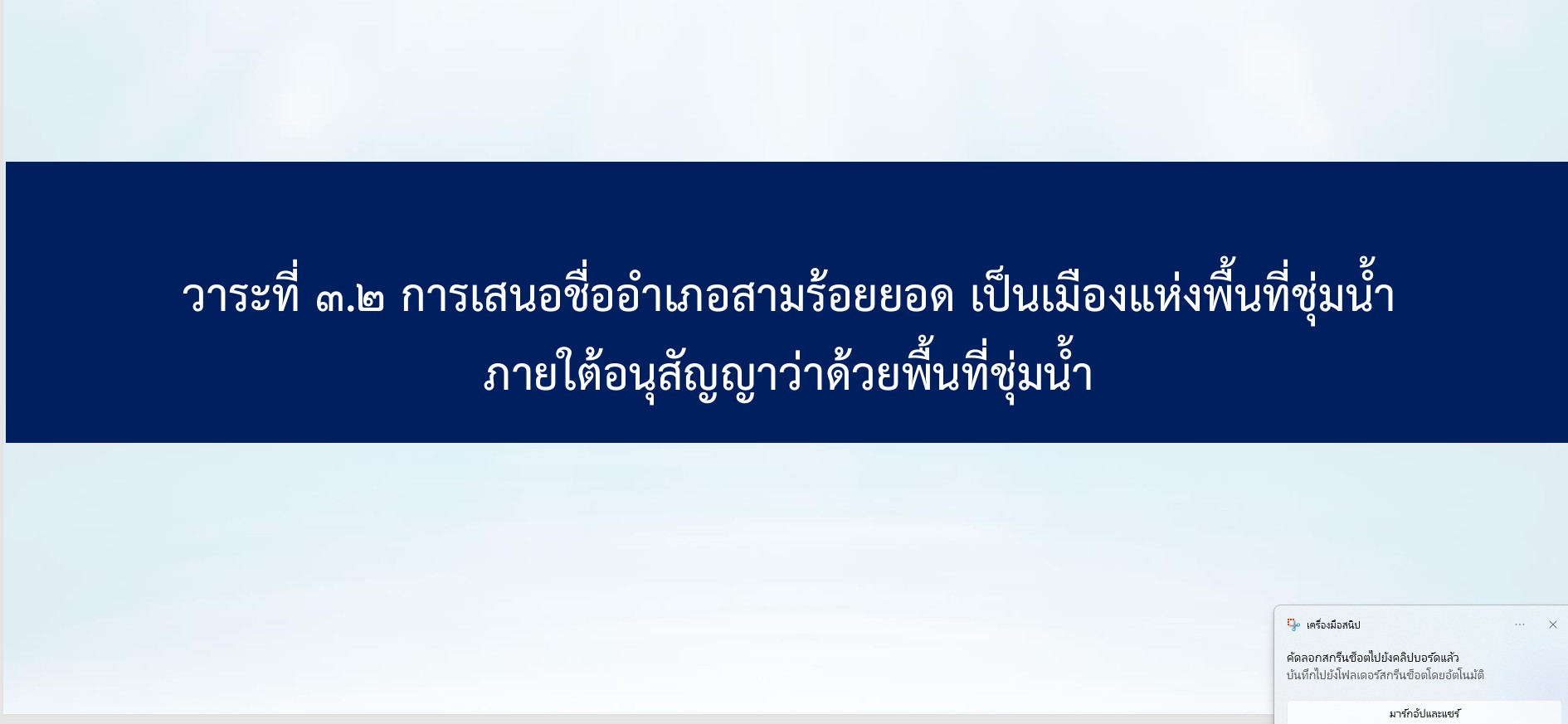 วาระที่ ๓.๒ การเสนอชื่ออำเภอสามร้อยยอด เป็นเมืองแห่งพื้นที่ชุ่มน้ำ ภายใต้อนุสัญญาว่าด้วยพื้นที่ชุ่มน้ำ

เครื่องมือสนิป

คัดลอกสกรีนช็อตไปยังคลิปบอร์ดแล้ว
บันทึกไปยังโฟลเดอร์สกรีนช็อตโดยอัตโนมัติ

มาร์กอัปและแชร์